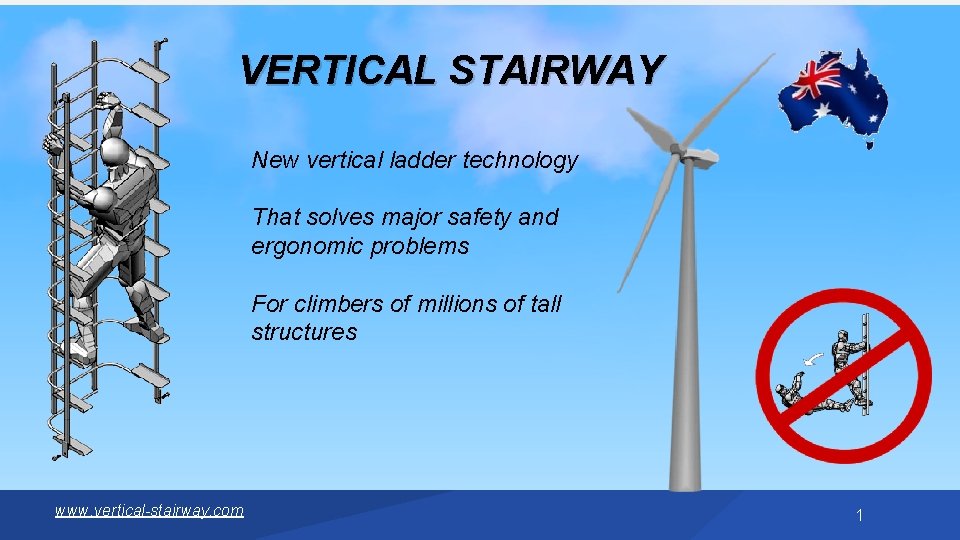 VERTICAL STAIRWAY

New vertical ladder technology

That solves major safety and ergonomic problems

For climbers of millions of tall structures

www.vertical-stairway.com

1